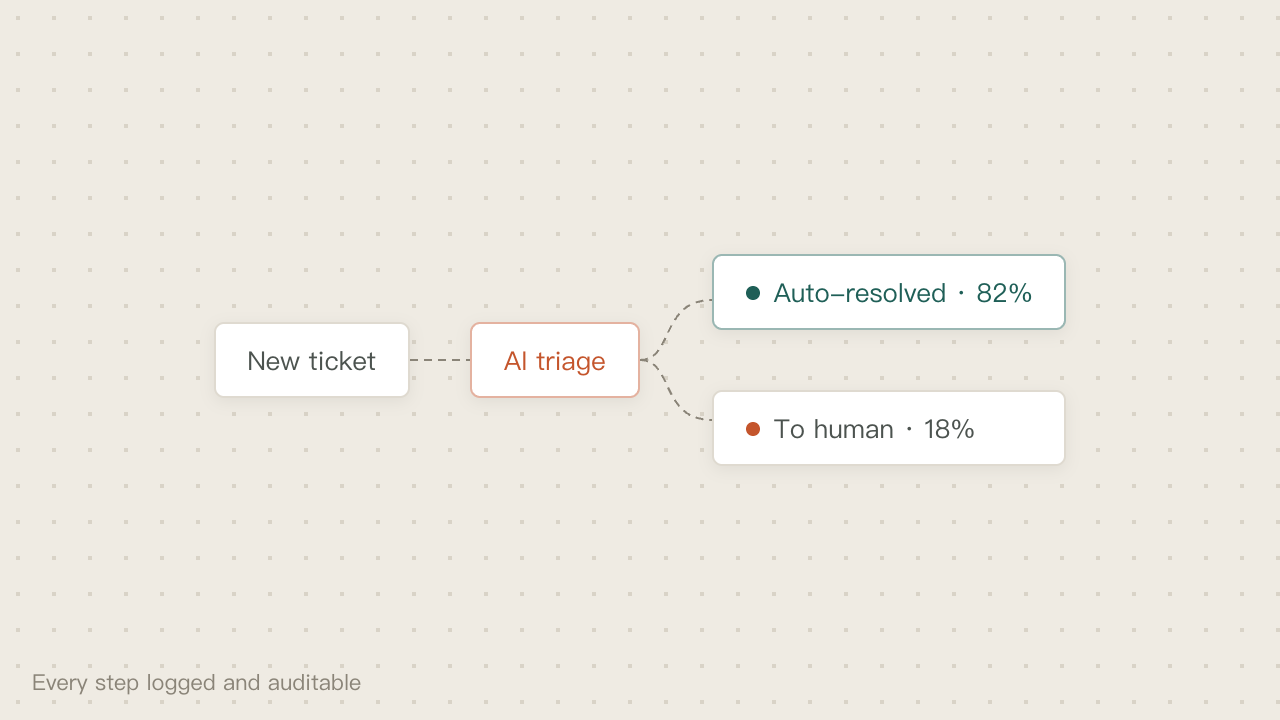 New ticket

AI triage

Auto-resolved · 82%

To human · 18%

Every step logged and auditable